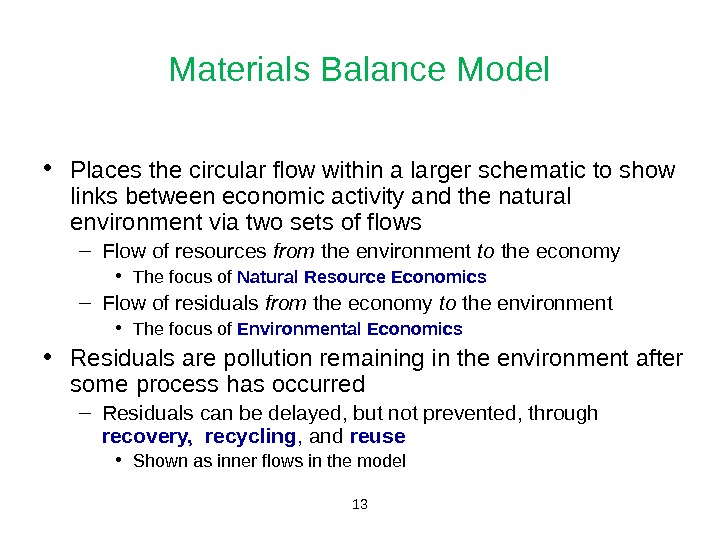 Materials Balance Model

• Places the circular flow within a larger schematic to show links between economic activity and the natural environment via two sets of flows

– Flow of resources from the environment to the economy

• The focus of Natural Resource Economics

– Flow of residuals from the economy to the environment

• The focus of Environmental Economics

• Residuals are pollution remaining in the environment after some process has occurred

– Residuals can be delayed, but not prevented, through recovery, recycling, and reuse

• Shown as inner flows in the model

13